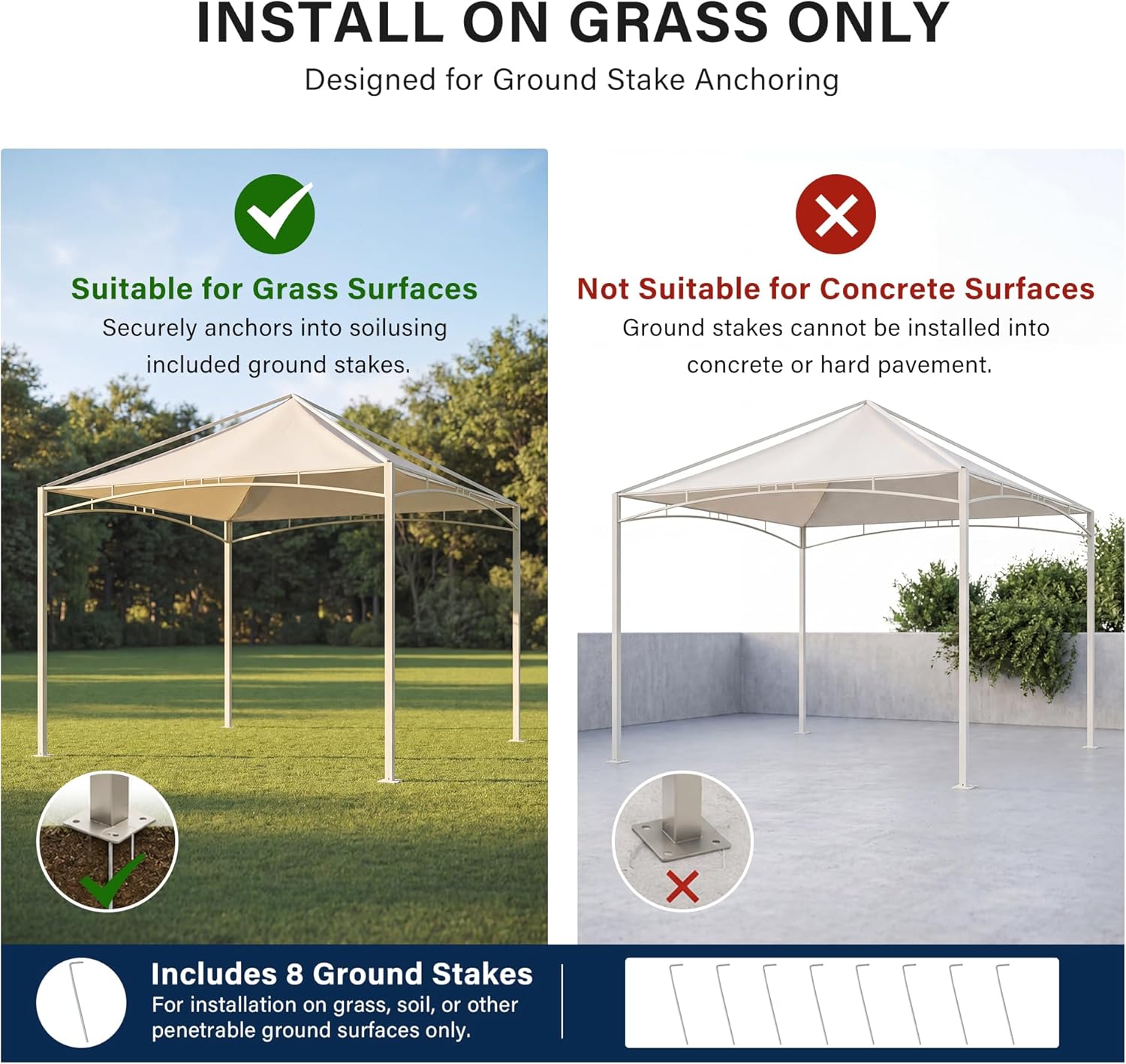 INSTALL ON GRASS ONLY
Designed for Ground Stake Anchoring

Suitable for Grass Surfaces
Securely anchors into soilusing included ground stakes.

Not Suitable for Concrete Surfaces
Ground stakes cannot be installed into concrete or hard pavement.

Includes 8 Ground Stakes
For installation on grass, soil, or other penetrable ground surfaces only.